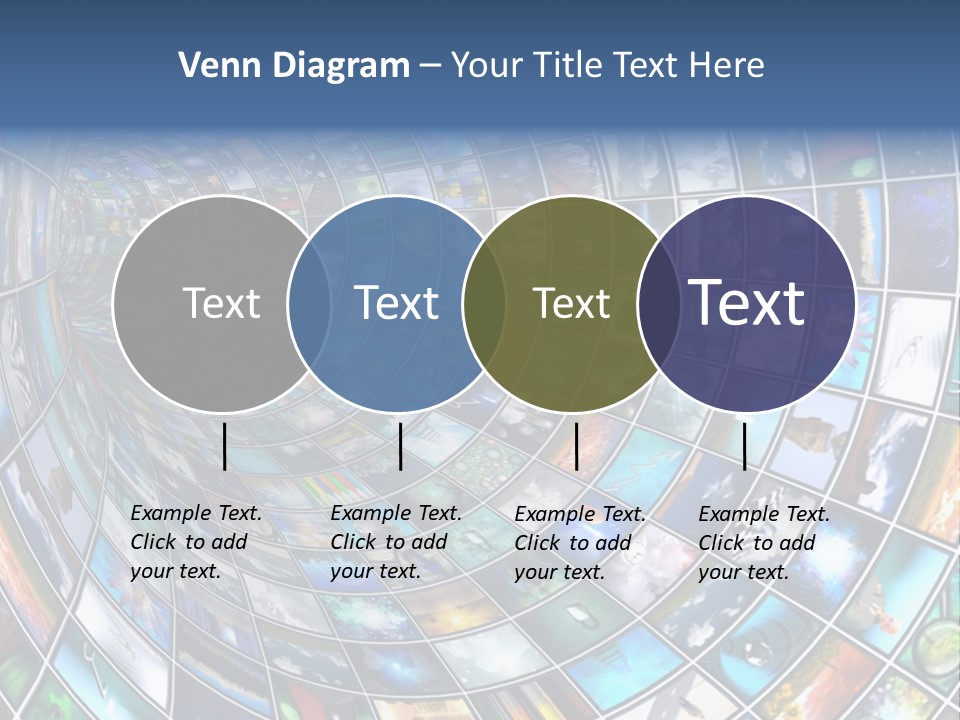 Venn Diagram – Your Title Text Here

Text

Text

Text

Text

Example Text. Click to add your text.

Example Text. Click to add your text.

Example Text. Click to add your text.

Example Text. Click to add your text.